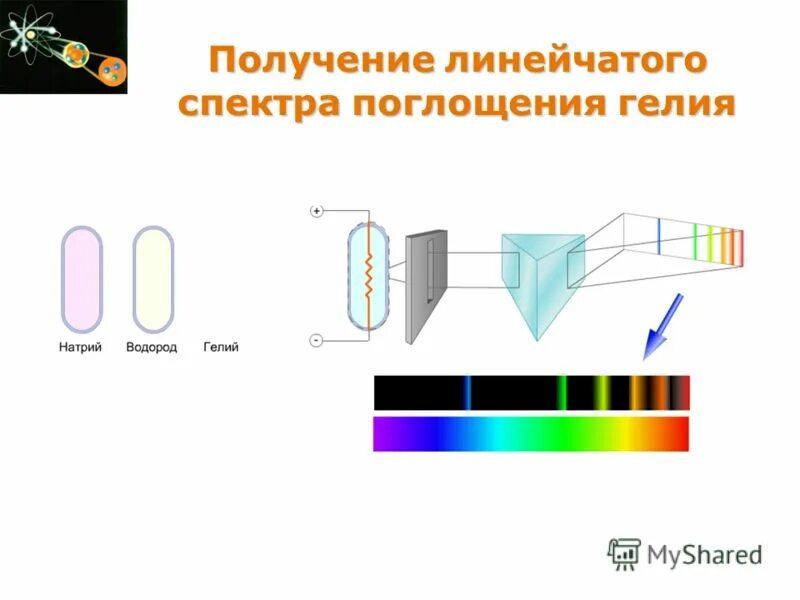 Получение линейчатого спектра поглощения гелия

Натрий Водород Гелий

+

-

MyShared